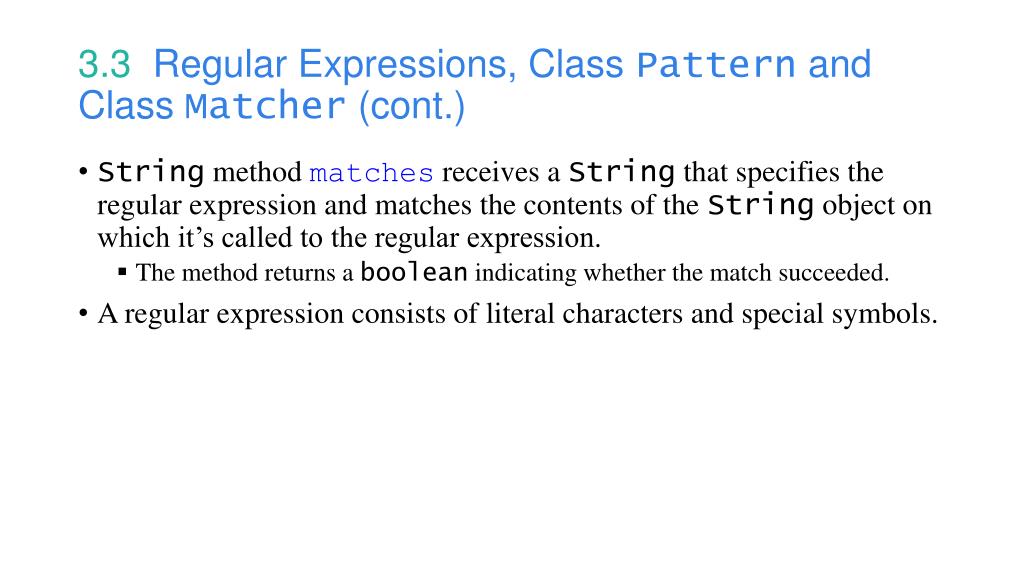 3.3 Regular Expressions, Class Pattern and Class Matcher (cont.)

• String method matches receives a String that specifies the regular expression and matches the contents of the String object on which it’s called to the regular expression.
 ▪ The method returns a boolean indicating whether the match succeeded.
• A regular expression consists of literal characters and special symbols.